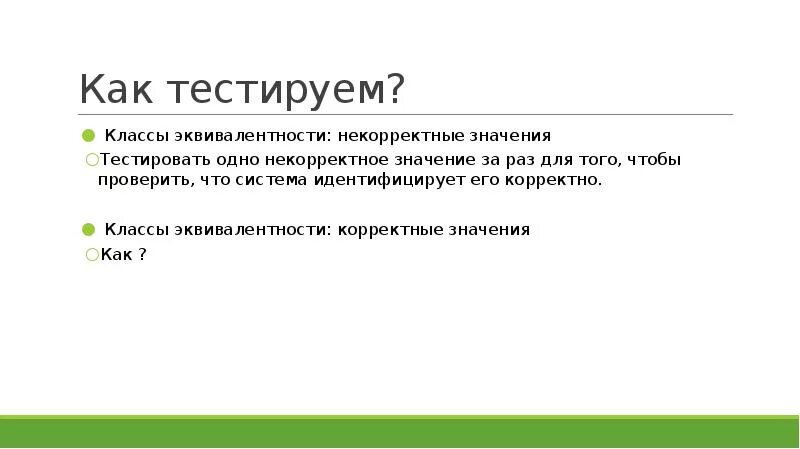 Как тестируем?

Классы эквивалентности: некорректные значения

Тестировать одно некорректное значение за раз для того, чтобы проверить, что система идентифицирует его корректно.

Классы эквивалентности: корректные значения

Как ?